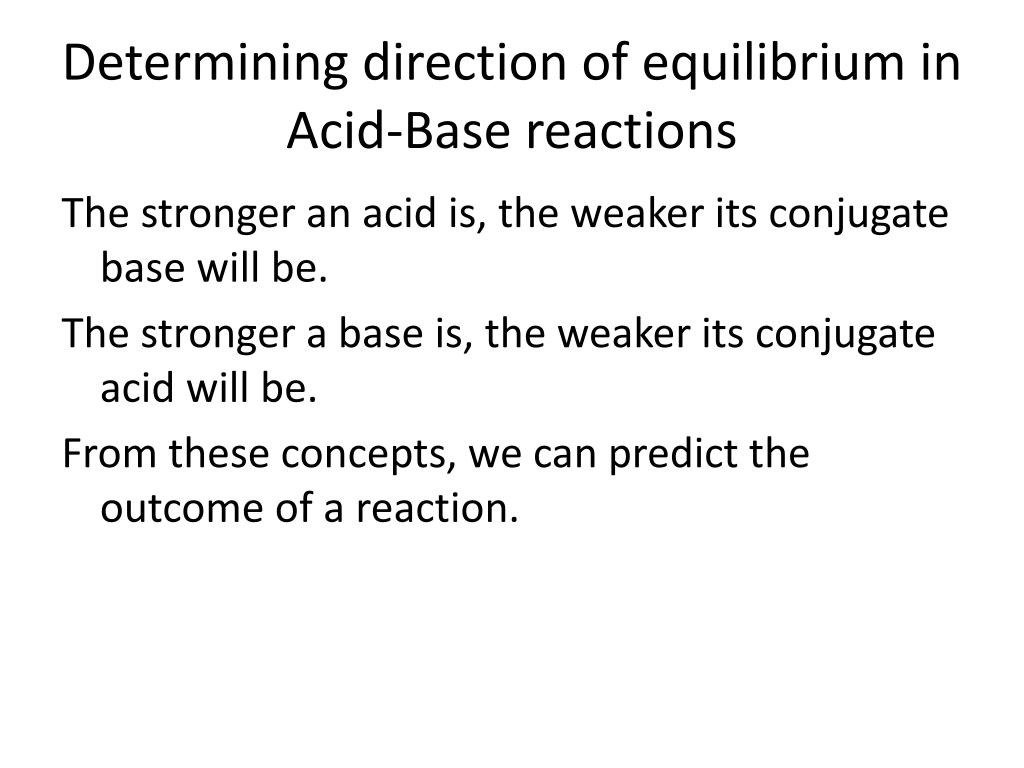 Determining direction of equilibrium in Acid-Base reactions

The stronger an acid is, the weaker its conjugate base will be.

The stronger a base is, the weaker its conjugate acid will be.

From these concepts, we can predict the outcome of a reaction.